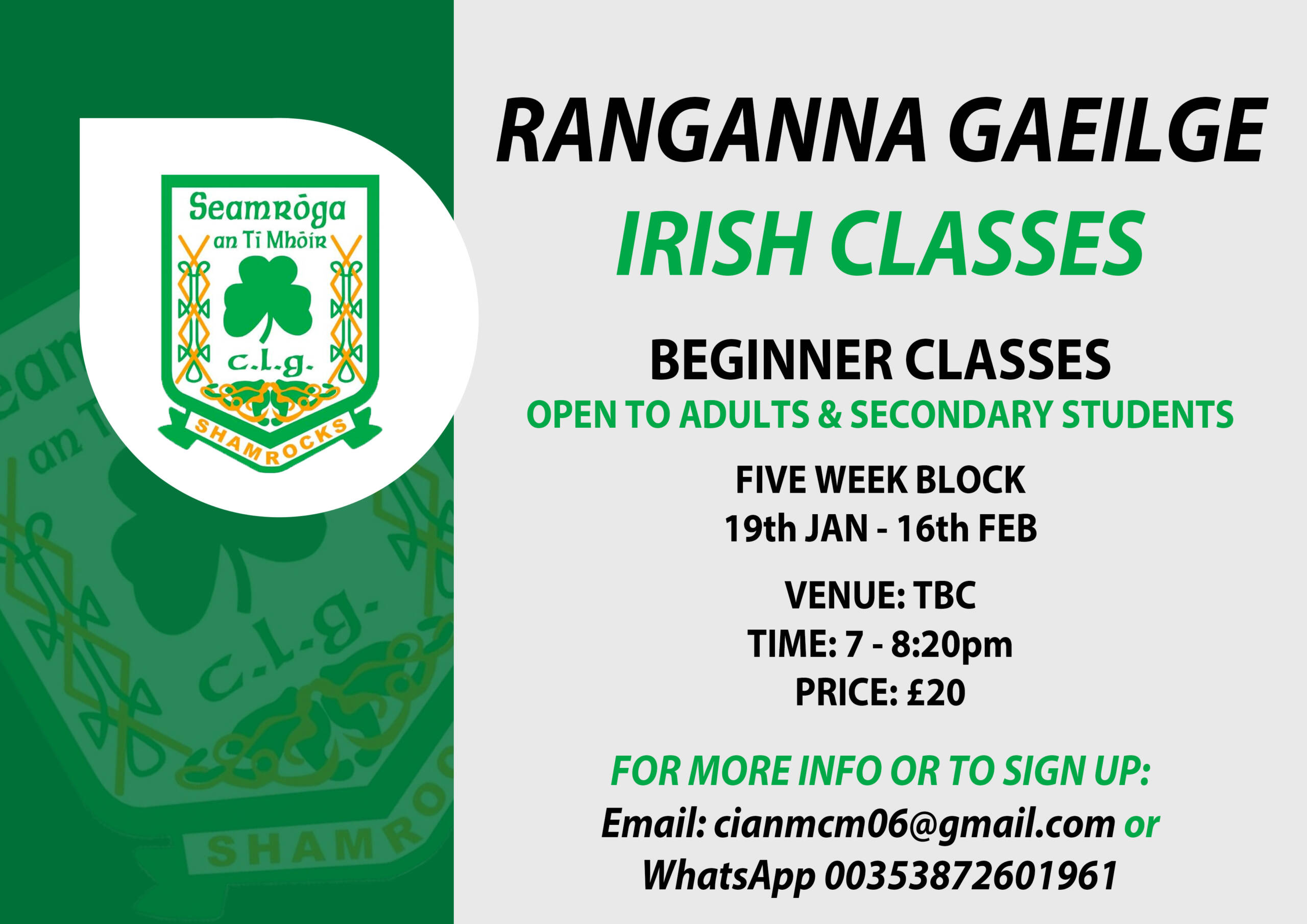 Seamróga an Tí Mhóir
C.L.G.
SHAMROCKS

RANGANNA GAEILGE
IRISH CLASSES

BEGINNER CLASSES
OPEN TO ADULTS & SECONDARY STUDENTS

FIVE WEEK BLOCK
19th JAN - 16th FEB

VENUE: TBC
TIME: 7 - 8:20pm
PRICE: £20

FOR MORE INFO OR TO SIGN UP:
Email: cianmcm06@gmail.com or
WhatsApp 00353872601961